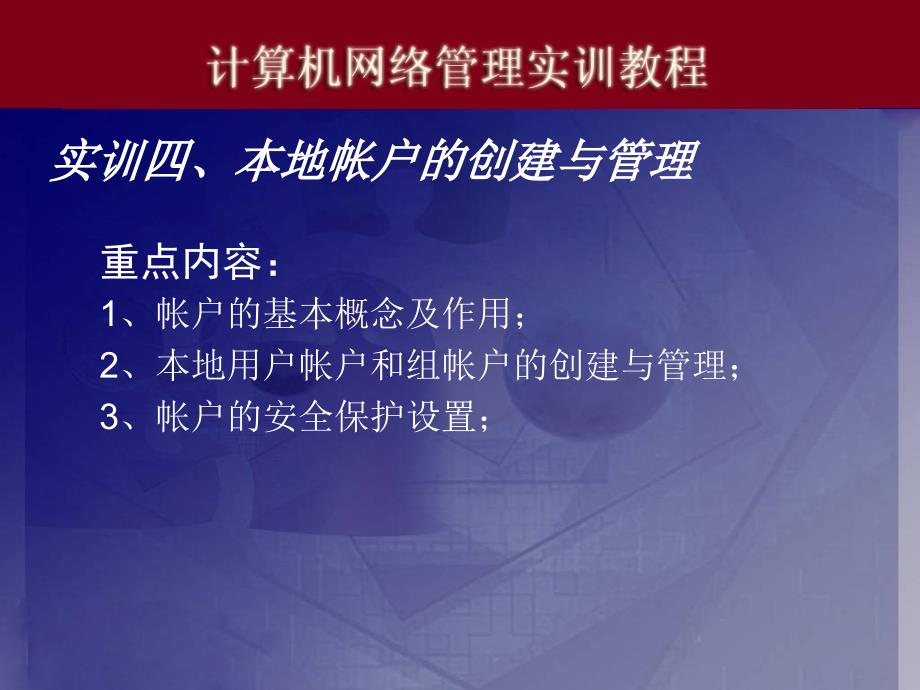 计算机网络管理实训教程

实训四、本地帐户的创建与管理

重点内容：

1、帐户的基本概念及作用；

2、本地用户帐户和组帐户的创建与管理；

3、帐户的安全保护设置；